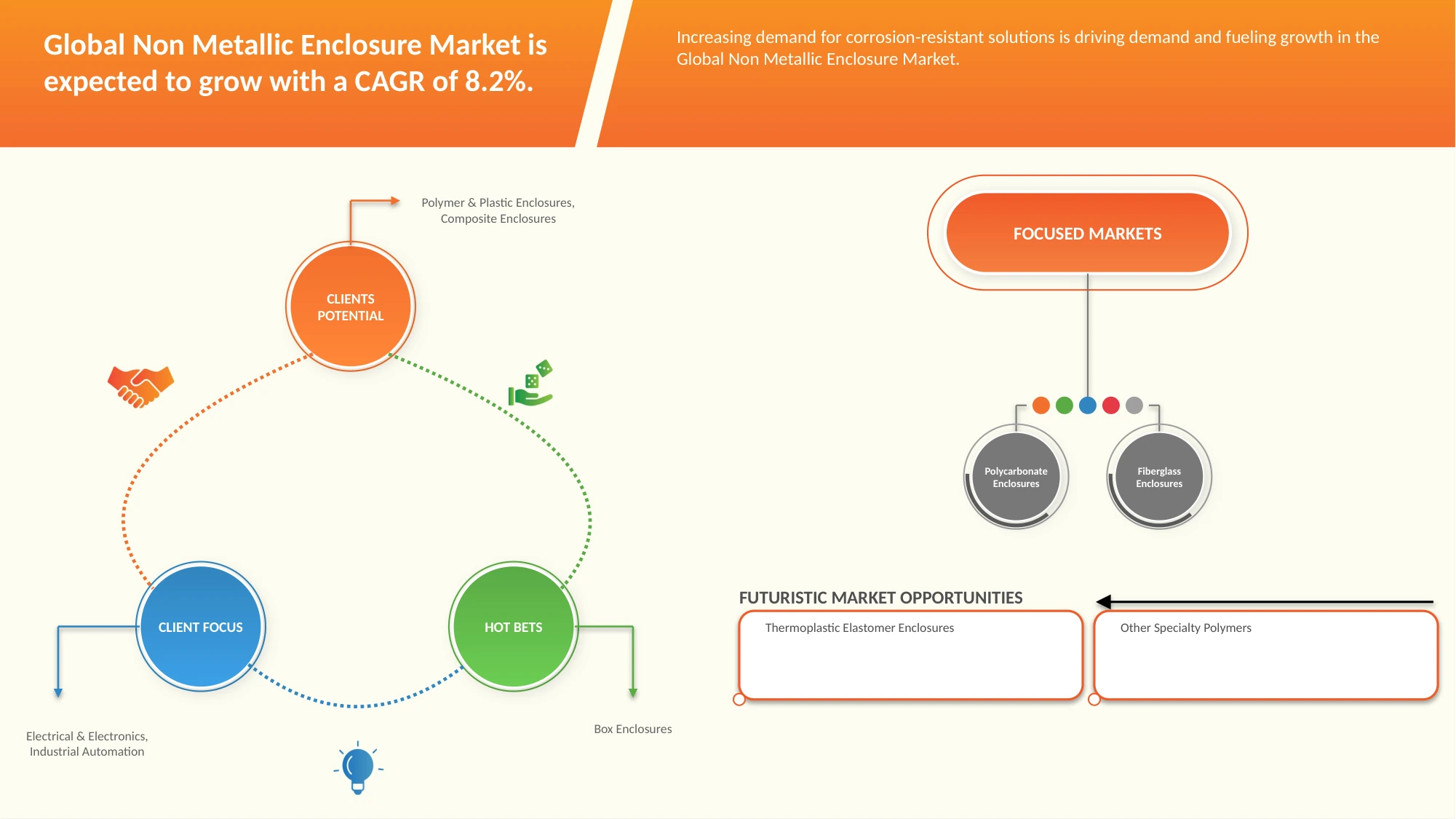 Global Non Metallic Enclosure Market is expected to grow with a CAGR of 8.2%.

Increasing demand for corrosion-resistant solutions is driving demand and fueling growth in the Global Non Metallic Enclosure Market.

Polymer & Plastic Enclosures, Composite Enclosures

CLIENTS POTENTIAL

CLIENT FOCUS

HOT BETS

Electrical & Electronics, Industrial Automation

Box Enclosures

FOCUSED MARKETS

Polycarbonate Enclosures

Fiberglass Enclosures

FUTURISTIC MARKET OPPORTUNITIES

Thermoplastic Elastomer Enclosures

Other Specialty Polymers